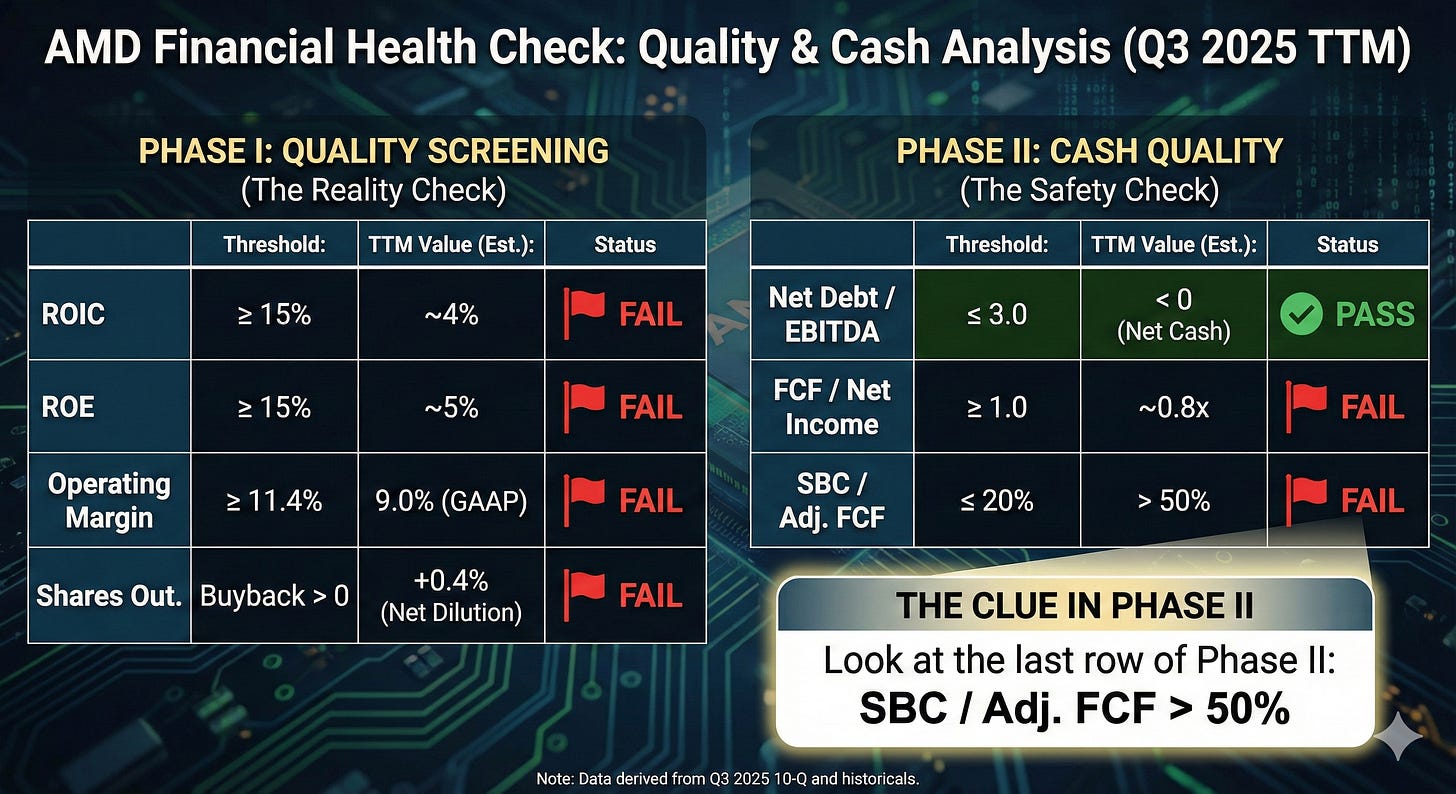 AMD Financial Health Check: Quality & Cash Analysis (Q3 2025 TTM)

PHASE I: QUALITY SCREENING
(The Reality Check)

| | Threshold: | TTM Value (Est.): | Status |
|---|---|---|---|
| ROIC | ≥ 15% | ~4% | FAIL |
| ROE | ≥ 15% | ~5% | FAIL |
| Operating Margin | ≥ 11.4% | 9.0% (GAAP) | FAIL |
| Shares Out. | Buyback > 0 | +0.4% (Net Dilution) | FAIL |

PHASE II: CASH QUALITY
(The Safety Check)

| | Threshold: | TTM Value (Est.): | Status |
|---|---|---|---|
| Net Debt / EBITDA | ≤ 3.0 | < 0 (Net Cash) | PASS |
| FCF / Net Income | ≥ 1.0 | ~0.8x | FAIL |
| SBC / Adj. FCF | ≤ 20% | > 50% | FAIL |

THE CLUE IN PHASE II
Look at the last row of Phase II:
SBC / Adj. FCF > 50%

Note: Data derived from Q3 2025 10-Q and historicals.